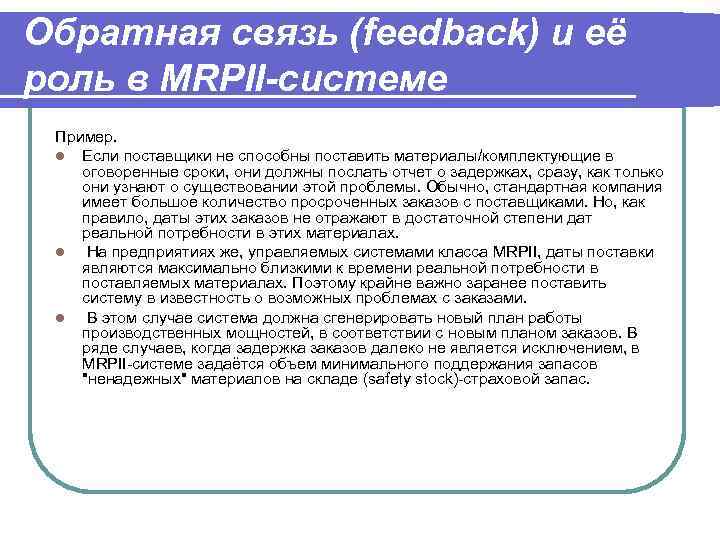 Обратная связь (feedback) и её роль в MRPII-системе

Пример.

Если поставщики не способны поставить материалы/комплектующие в оговоренные сроки, они должны послать отчет о задержках, сразу, как только они узнают о существовании этой проблемы. Обычно, стандартная компания имеет большое количество просроченных заказов с поставщиками. Но, как правило, даты этих заказов не отражают в достаточной степени дат реальной потребности в этих материалах.

На предприятиях же, управляемых системами класса MRPII, даты поставки являются максимально близкими к времени реальной потребности в поставляемых материалах. Поэтому крайне важно заранее поставить систему в известность о возможных проблемах с заказами.

В этом случае система должна сгенерировать новый план работы производственных мощностей, в соответствии с новым планом заказов. В ряде случаев, когда задержка заказов далеко не является исключением, в MRPII-системе задаётся объем минимального поддержания запасов "ненадежных" материалов на складе (safety stock)-страховой запас.